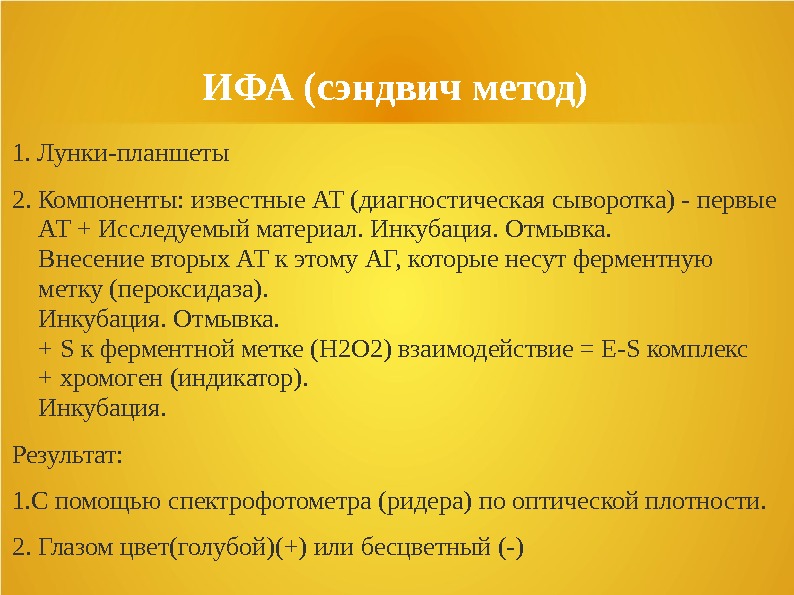 ИФА (сэндвич метод)

1. Лунки-планшеты

2. Компоненты: известные АТ (диагностическая сыворотка) - первые АТ + Исследуемый материал. Инкубация. Отмывка.
Внесение вторых АТ к этому АГ, которые несут ферментную метку (пероксидаза).
Инкубация. Отмывка.
+ S к ферментной метке (H2O2) взаимодействие = E-S комплекс
+ хромоген (индикатор).
Инкубация.

Результат:

1.С помощью спектрофотометра (ридера) по оптической плотности.

2. Глазом цвет(голубой)(+) или бесцветный (-)